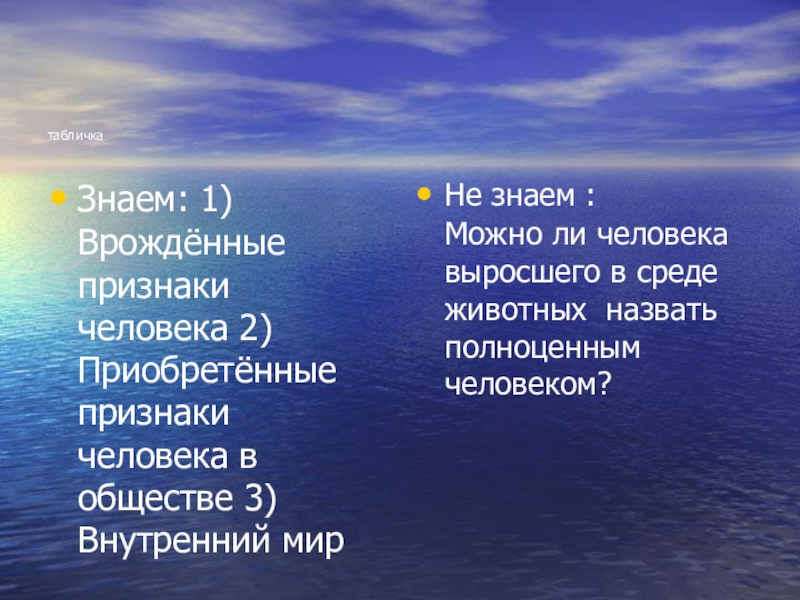 табличка

• Знаем: 1) Врождённые признаки человека 2) Приобретённые признаки человека в обществе 3) Внутренний мир

• Не знаем :
Можно ли человека выросшего в среде животных  назвать полноценным человеком?